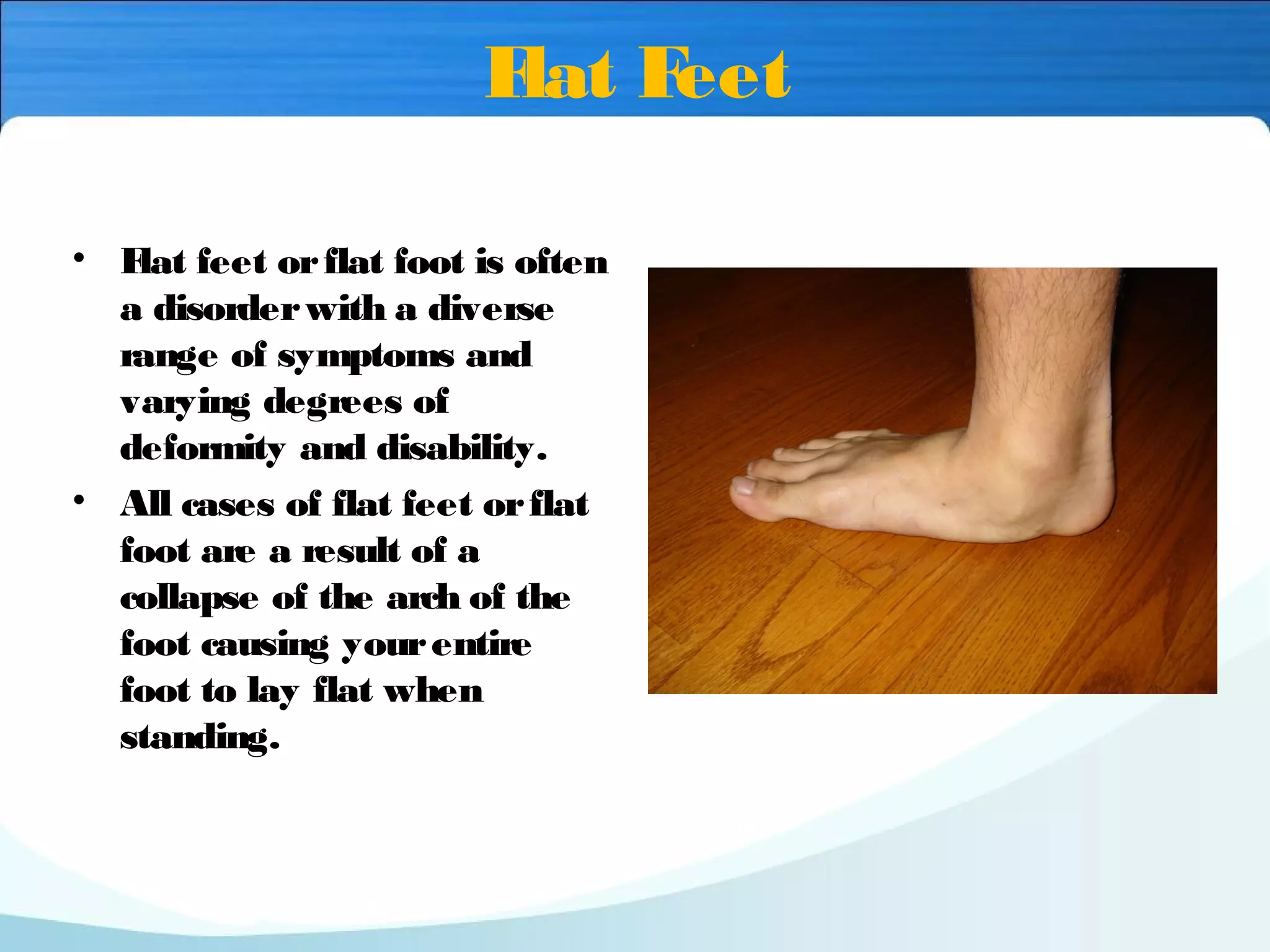 Flat Feet

• Flat feet or flat foot is often a disorder with a diverse range of symptoms and varying degrees of deformity and disability.
• All cases of flat feet or flat foot are a result of a collapse of the arch of the foot causing your entire foot to lay flat when standing.